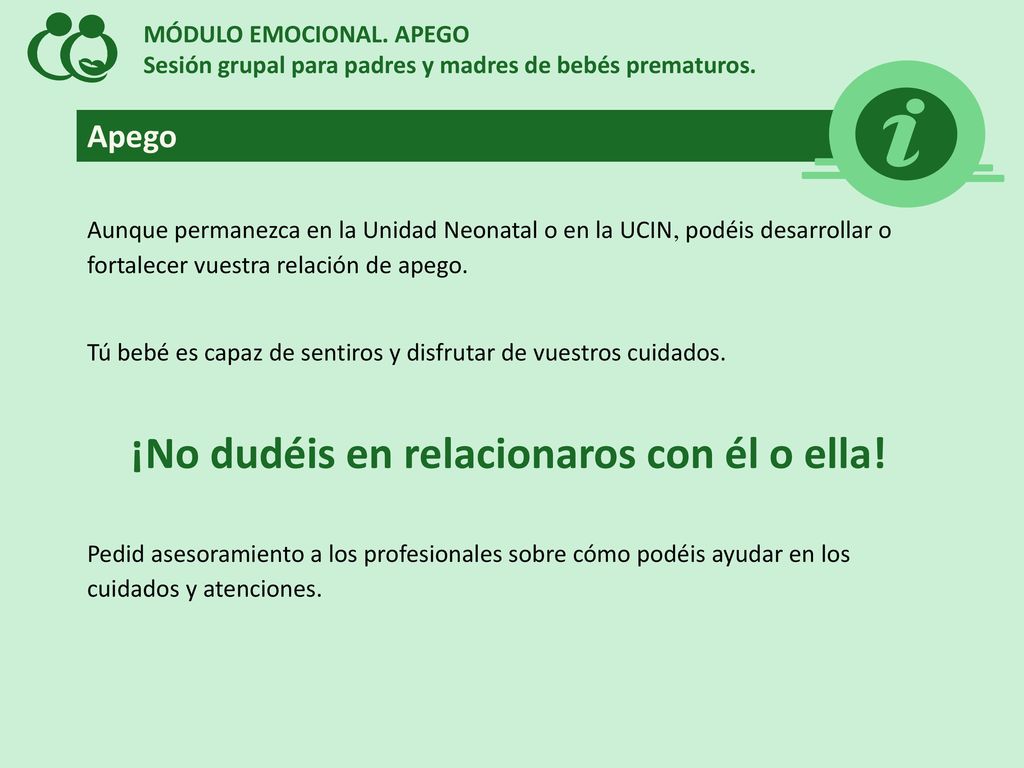 MÓDULO EMOCIONAL. APEGO
Sesión grupal para padres y madres de bebés prematuros.

Apego

i

Aunque permanezca en la Unidad Neonatal o en la UCIN, podéis desarrollar o fortalecer vuestra relación de apego.

Tú bebé es capaz de sentiros y disfrutar de vuestros cuidados.

¡No dudéis en relacionaros con él o ella!

Pedid asesoramiento a los profesionales sobre cómo podéis ayudar en los cuidados y atenciones.